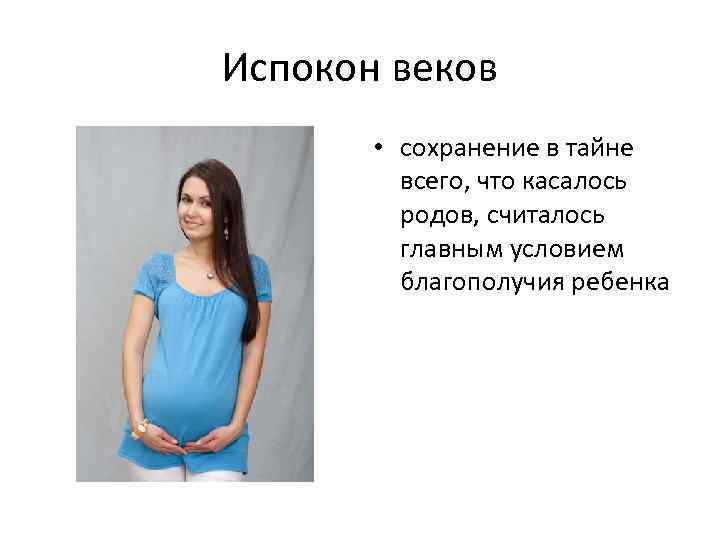 Испокон веков

• сохранение в тайне всего, что касалось родов, считалось главным условием благополучия ребенка